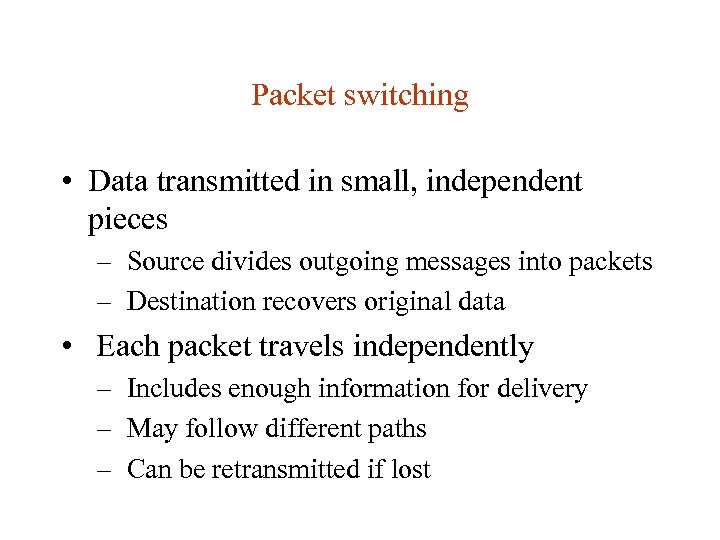 Packet switching

• Data transmitted in small, independent pieces
– Source divides outgoing messages into packets
– Destination recovers original data

• Each packet travels independently
– Includes enough information for delivery
– May follow different paths
– Can be retransmitted if lost